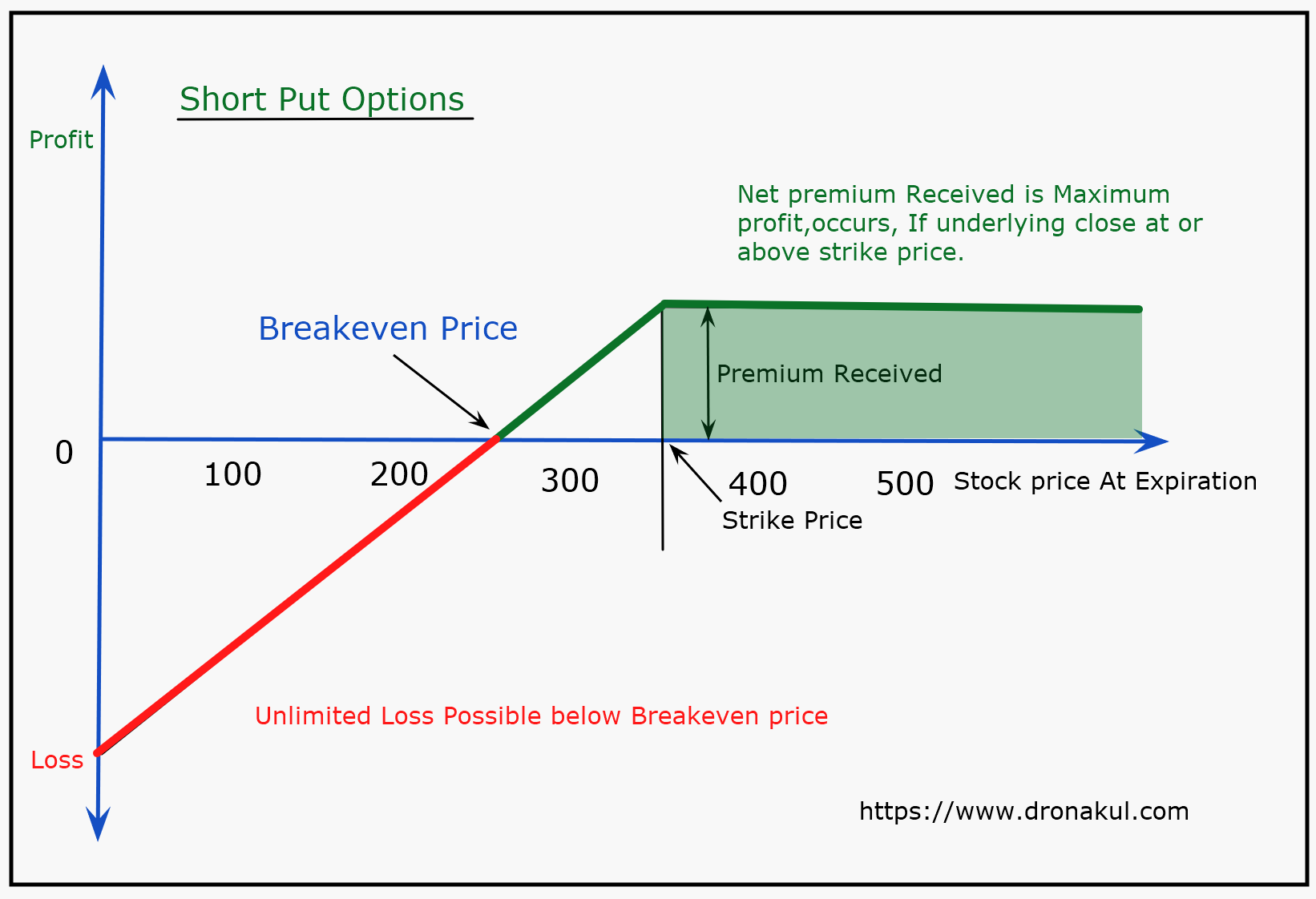 Short Put Options

Profit

Net premium Received is Maximum profit,occurs, If underlying close at or above strike price.

Breakeven Price

Premium Received

0

100

200

300

400

500

Stock price At Expiration

Strike Price

Unlimited Loss Possible below Breakeven price

Loss

https://www.dronakul.com